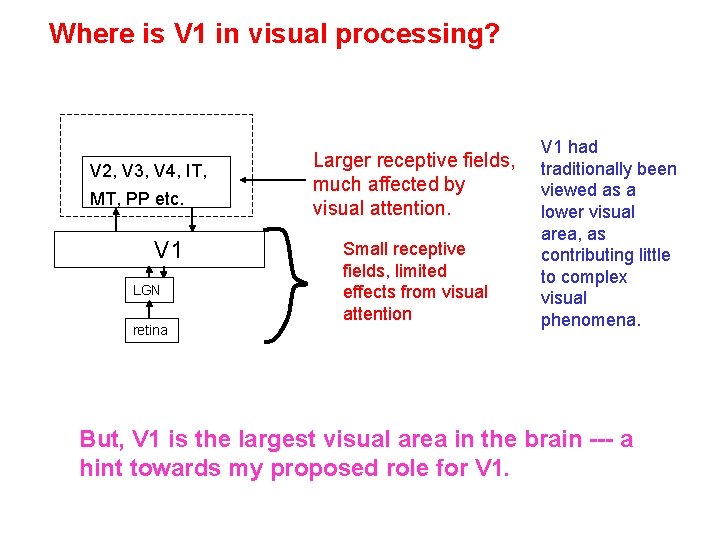 Where is V1 in visual processing?

V2, V3, V4, IT, MT, PP etc.

V1

LGN

retina

Larger receptive fields, much affected by visual attention.

Small receptive fields, limited effects from visual attention

V1 had traditionally been viewed as a lower visual area, as contributing little to complex visual phenomena.

But, V1 is the largest visual area in the brain --- a hint towards my proposed role for V1.